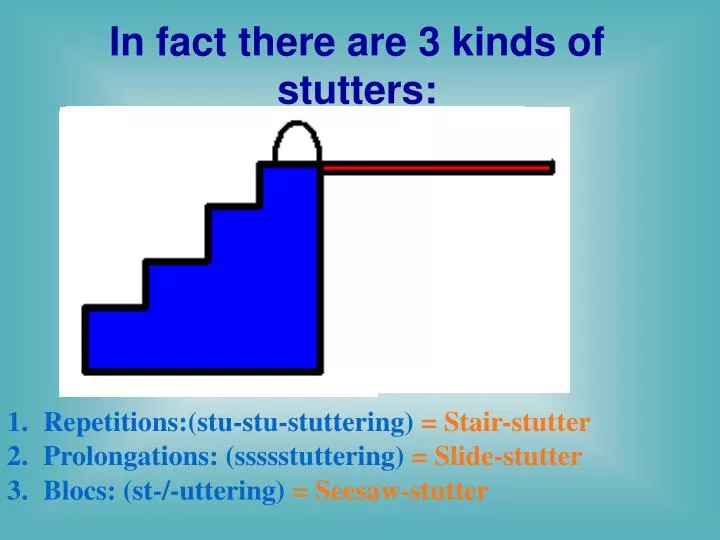 In fact there are 3 kinds of stutters:

1. Repetitions:(stu-stu-stuttering) = Stair-stutter
2. Prolongations: (ssssstuttering) = Slide-stutter
3. Blocs: (st-/-uttering) = Seesaw-stutter